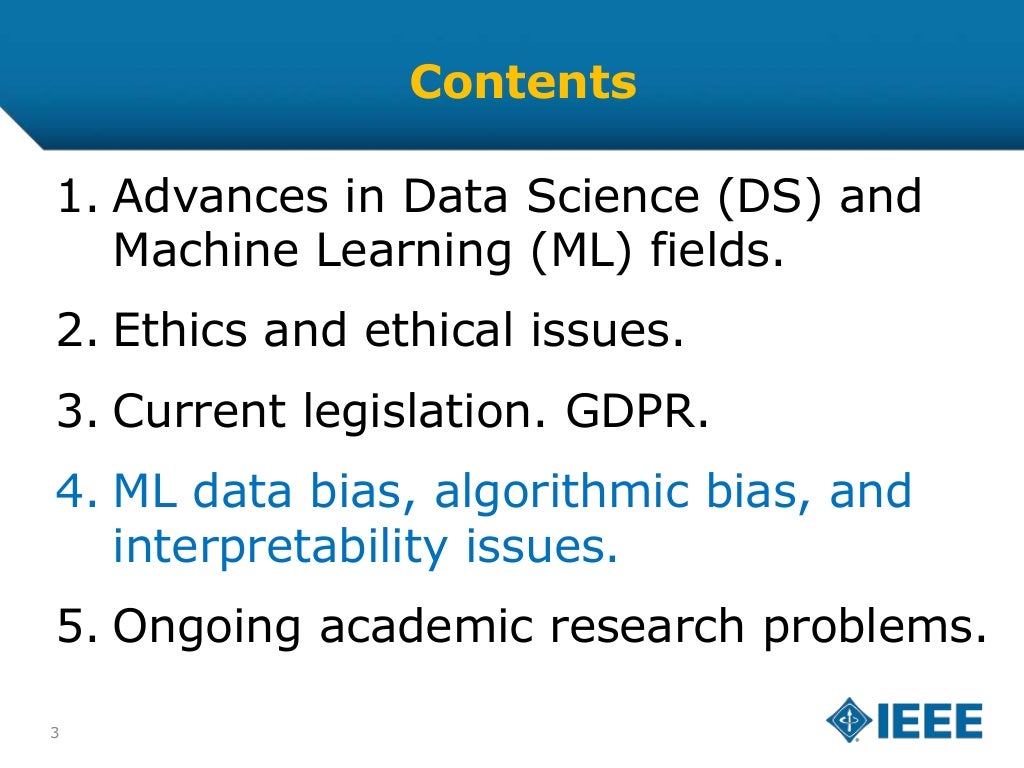 Contents

1. Advances in Data Science (DS) and Machine Learning (ML) fields.

2. Ethics and ethical issues.

3. Current legislation. GDPR.

4. ML data bias, algorithmic bias, and interpretability issues.

5. Ongoing academic research problems.

3

IEEE